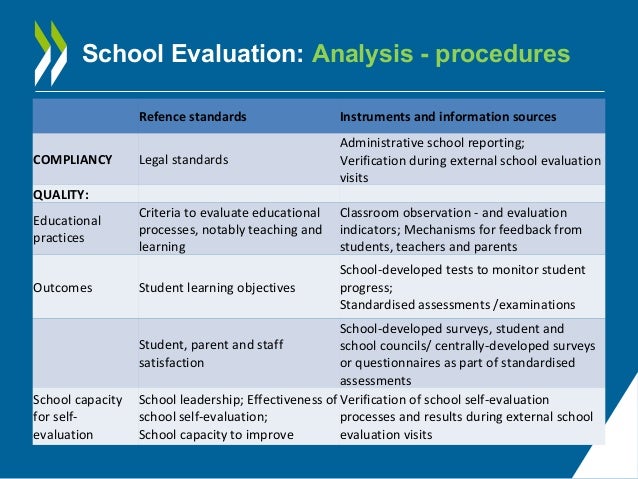 School Evaluation: Analysis - procedures

| | Refence standards | Instruments and information sources |
|---|---|---|
| COMPLIANCY | Legal standards | Administrative school reporting; Verification during external school evaluation visits |
| QUALITY: | | |
| Educational practices | Criteria to evaluate educational processes, notably teaching and learning | Classroom observation - and evaluation indicators; Mechanisms for feedback from students, teachers and parents |
| Outcomes | Student learning objectives | School-developed tests to monitor student progress; Standardised assessments /examinations |
| | Student, parent and staff satisfaction | School-developed surveys, student and school councils/ centrally-developed surveys or questionnaires as part of standardised assessments |
| School capacity for self-evaluation | School leadership; Effectiveness of school self-evaluation; School capacity to improve | Verification of school self-evaluation processes and results during external school evaluation visits |